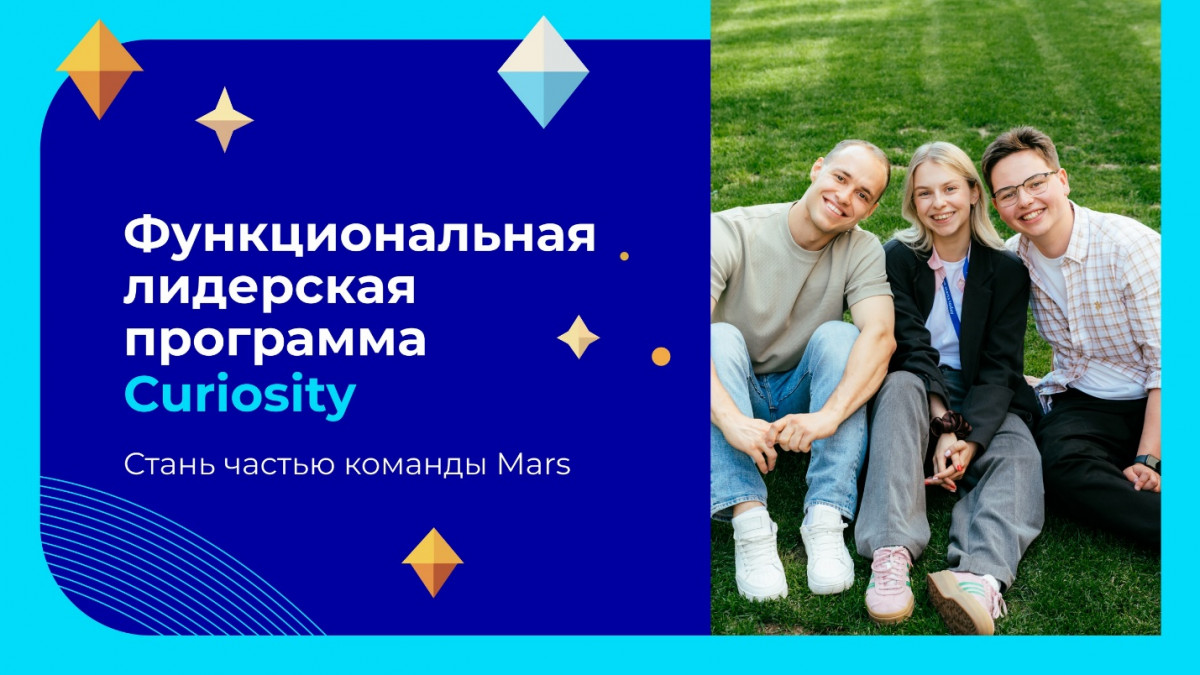 Функциональная лидерская программа Curiosity

Стань частью команды Mars